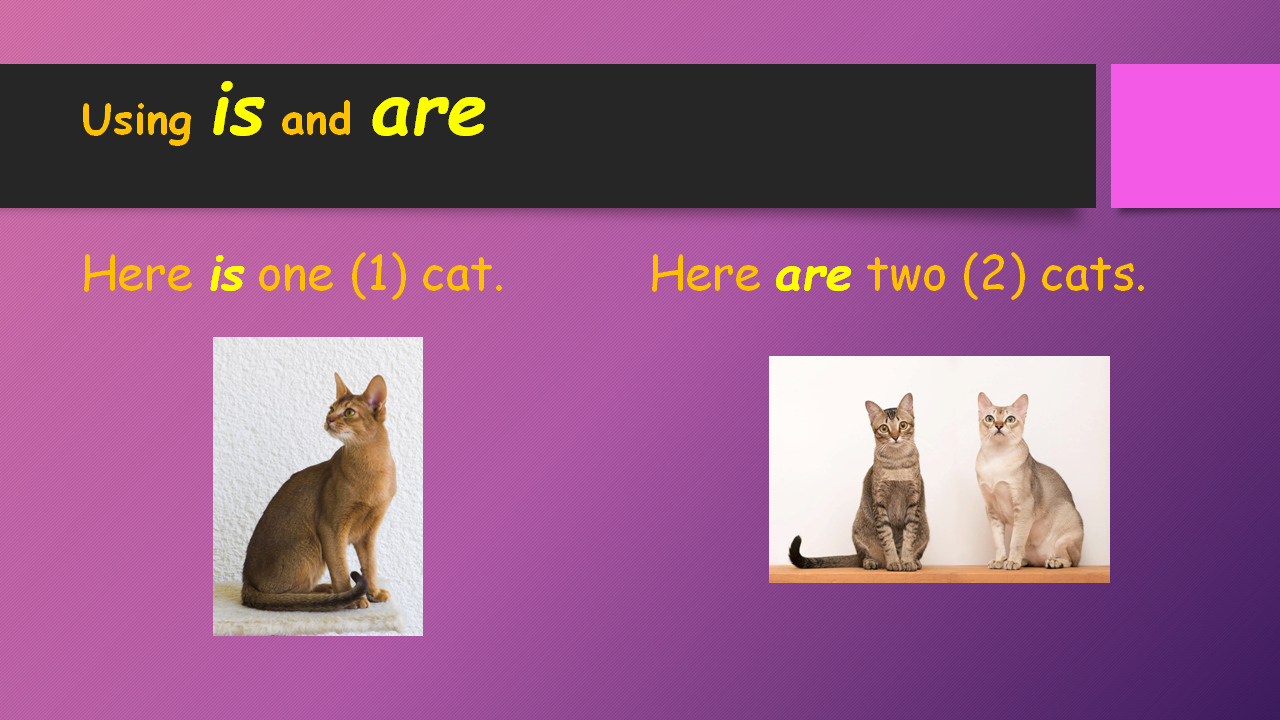 Using is and are

Here is one (1) cat.

Here are two (2) cats.